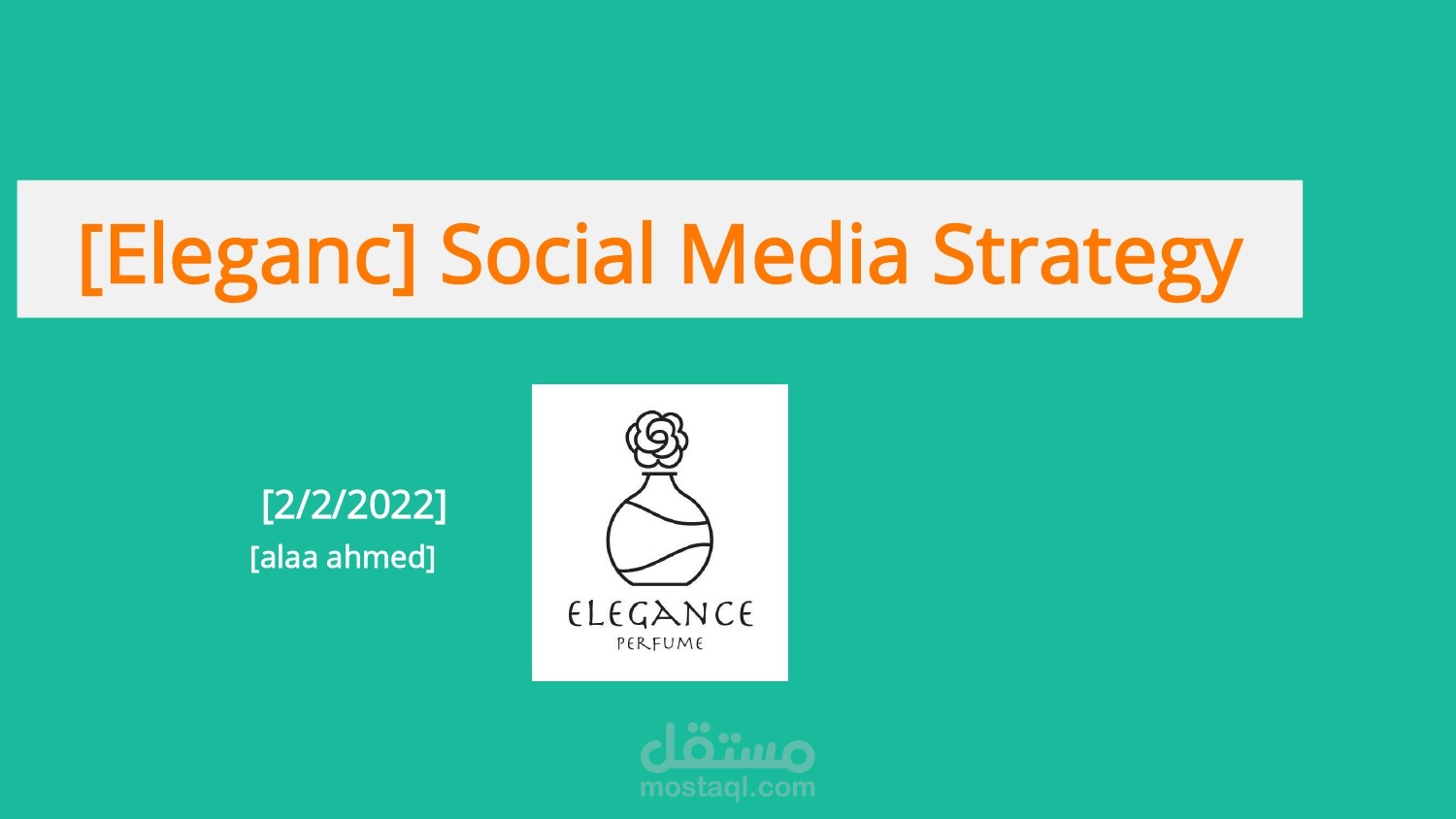 [Eleganc] Social Media Strategy

[2/2/2022]
[alaa ahmed]

ELEGANCE
PERFUME

مستقل
mostaql.com